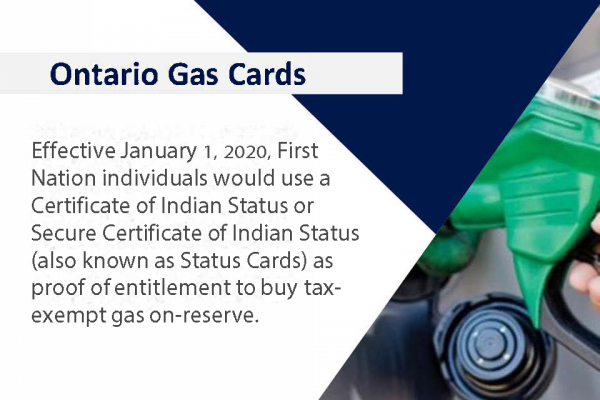 Ontario Gas Cards

Effective January 1, 2020, First Nation individuals would use a Certificate of Indian Status or Secure Certificate of Indian Status (also known as Status Cards) as proof of entitlement to buy tax-exempt gas on-reserve.